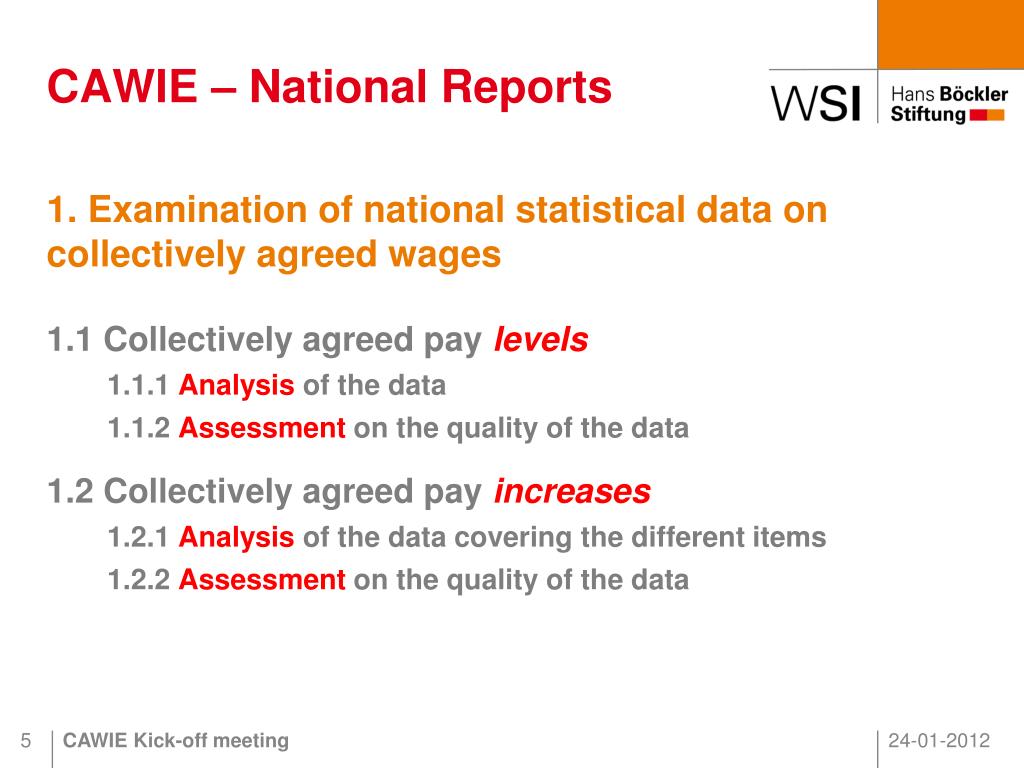 CAWIE – National Reports

WSI Hans Böckler Stiftung

1. Examination of national statistical data on collectively agreed wages

1.1 Collectively agreed pay levels

1.1.1 Analysis of the data

1.1.2 Assessment on the quality of the data

1.2 Collectively agreed pay increases

1.2.1 Analysis of the data covering the different items

1.2.2 Assessment on the quality of the data

5 CAWIE Kick-off meeting 24-01-2012